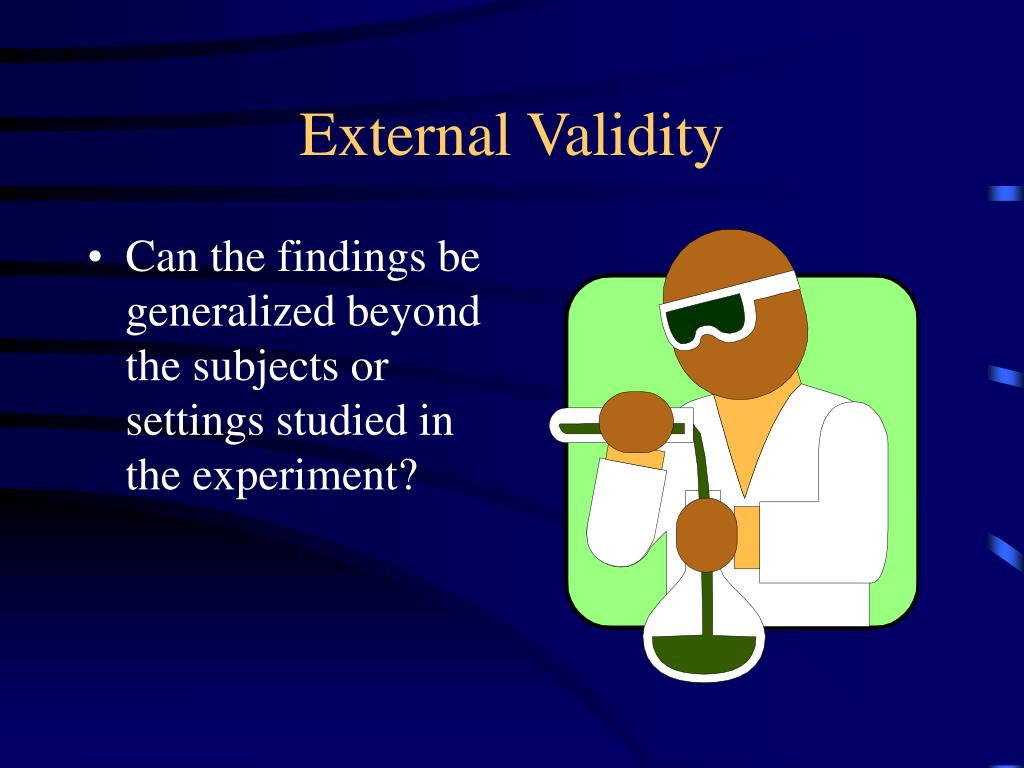 External Validity

• Can the findings be generalized beyond the subjects or settings studied in the experiment?